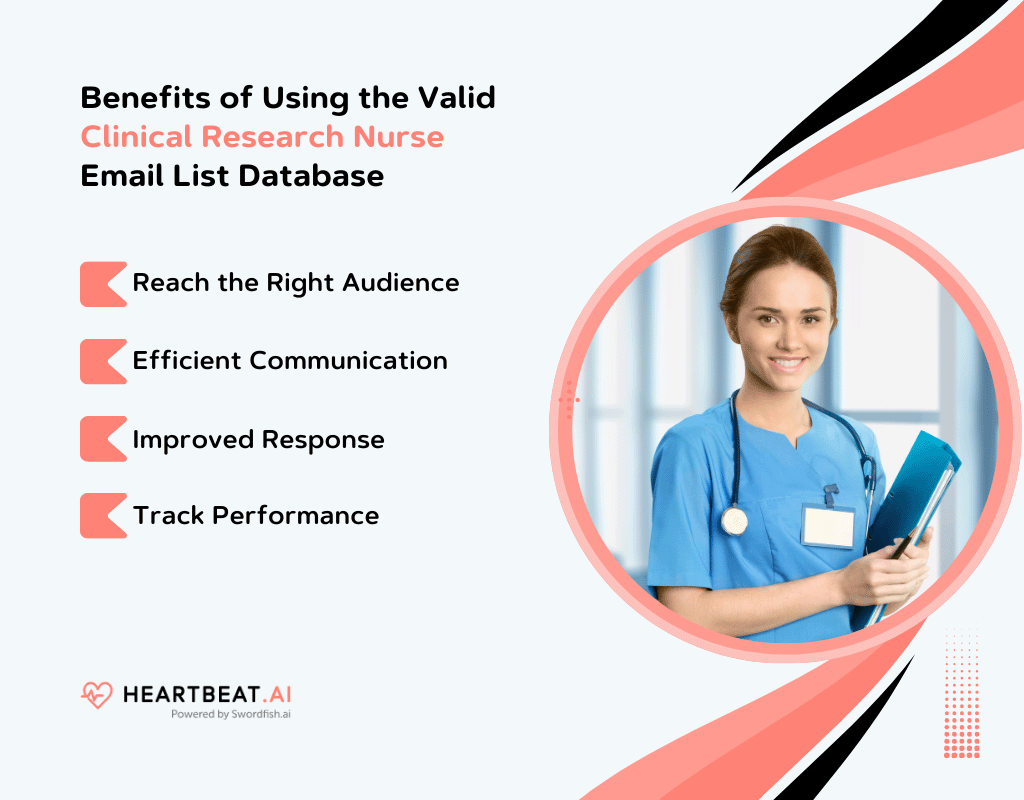 Benefits of Using the Valid Clinical Research Nurse Email List Database

Reach the Right Audience

Efficient Communication

Improved Response

Track Performance

HEARTBEAT.AI
Powered by Swordfish.ai